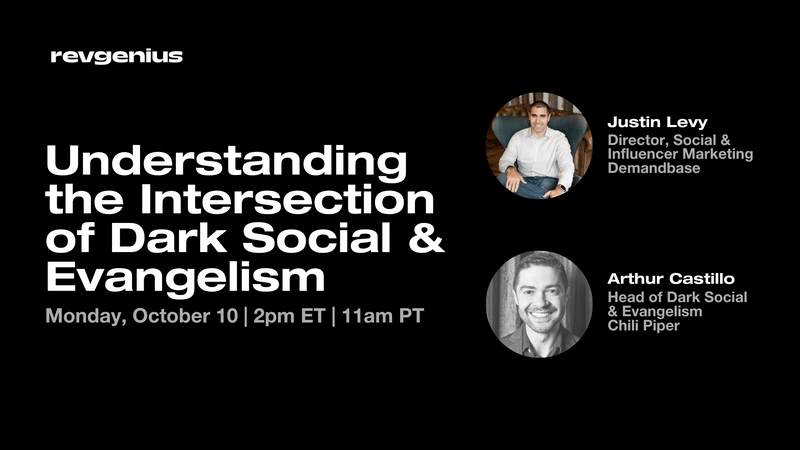 revgenius

Understanding the Intersection of Dark Social & Evangelism

Monday, October 10 | 2pm ET | 11am PT

Justin Levy
Director, Social & Influencer Marketing
Demandbase

Arthur Castillo
Head of Dark Social & Evangelism
Chili Piper